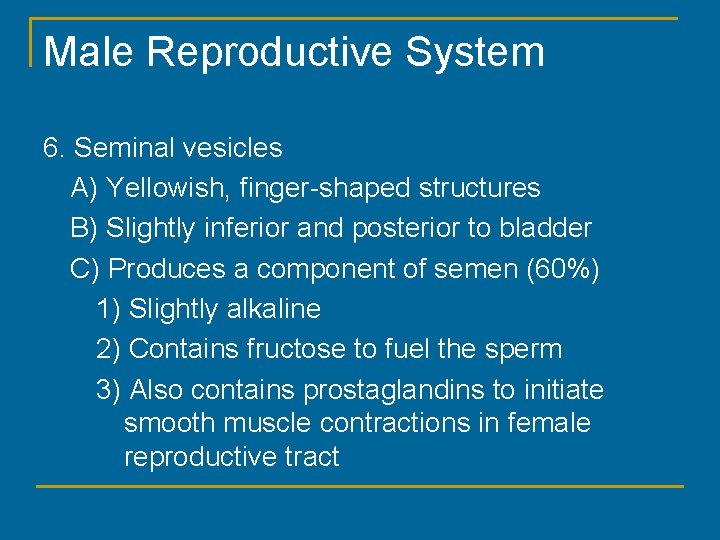 Male Reproductive System

6. Seminal vesicles

A) Yellowish, finger-shaped structures

B) Slightly inferior and posterior to bladder

C) Produces a component of semen (60%)

1) Slightly alkaline

2) Contains fructose to fuel the sperm

3) Also contains prostaglandins to initiate smooth muscle contractions in female reproductive tract